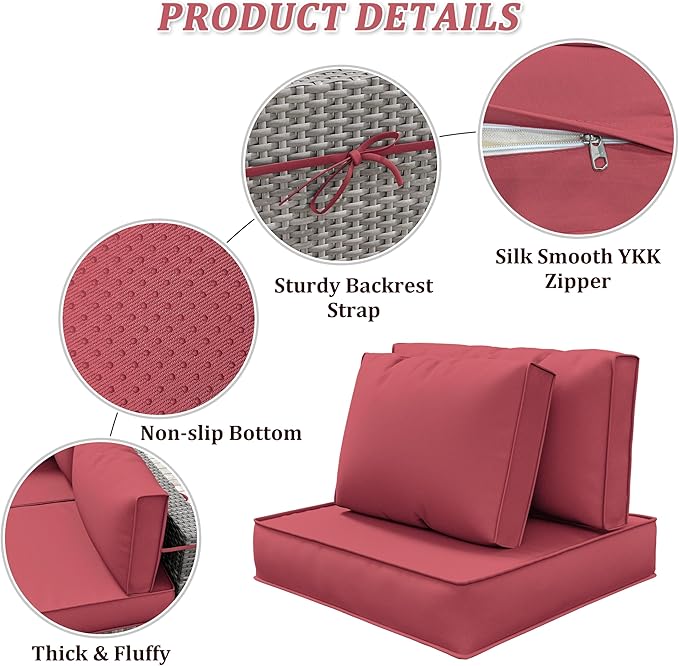 PRODUCT DETAILS

Sturdy Backrest Strap

Silk Smooth YKK Zipper

Non-slip Bottom

Thick & Fluffy